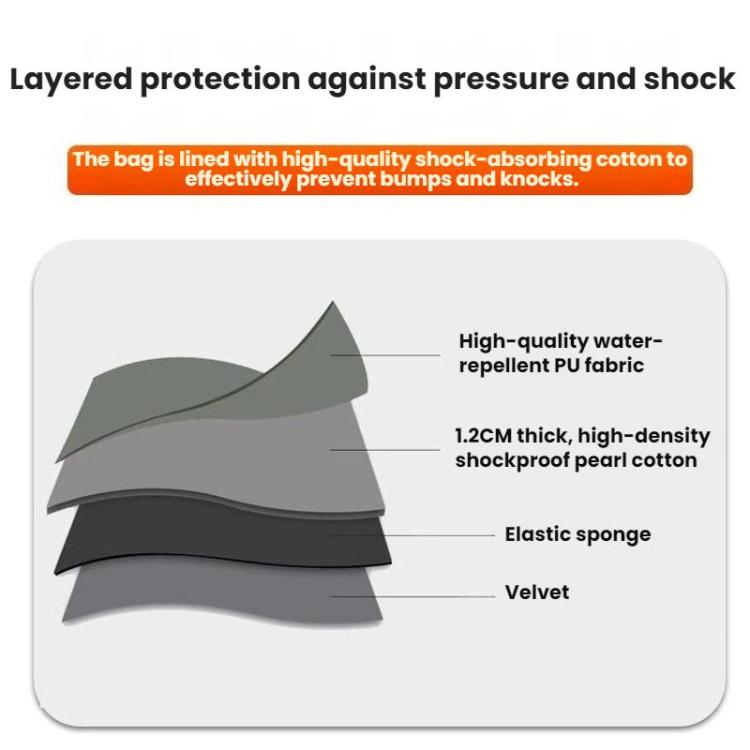 Layered protection against pressure and shock

The bag is lined with high-quality shock-absorbing cotton to effectively prevent bumps and knocks.

High-quality water-repellent PU fabric

1.2CM thick, high-density shockproof pearl cotton

Elastic sponge

Velvet